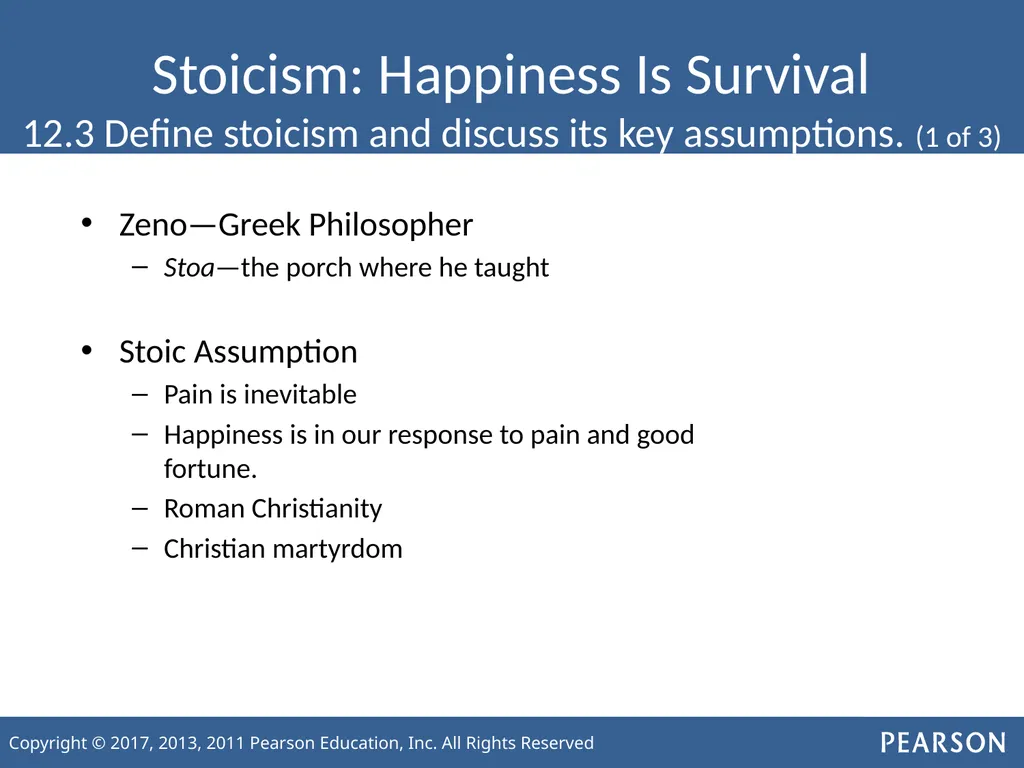 Stoicism: Happiness Is Survival
12.3 Define stoicism and discuss its key assumptions. (1 of 3)

• Zeno—Greek Philosopher
– Stoa—the porch where he taught

• Stoic Assumption
– Pain is inevitable
– Happiness is in our response to pain and good fortune.
– Roman Christianity
– Christian martyrdom

Copyright © 2017, 2013, 2011 Pearson Education, Inc. All Rights Reserved

PEARSON